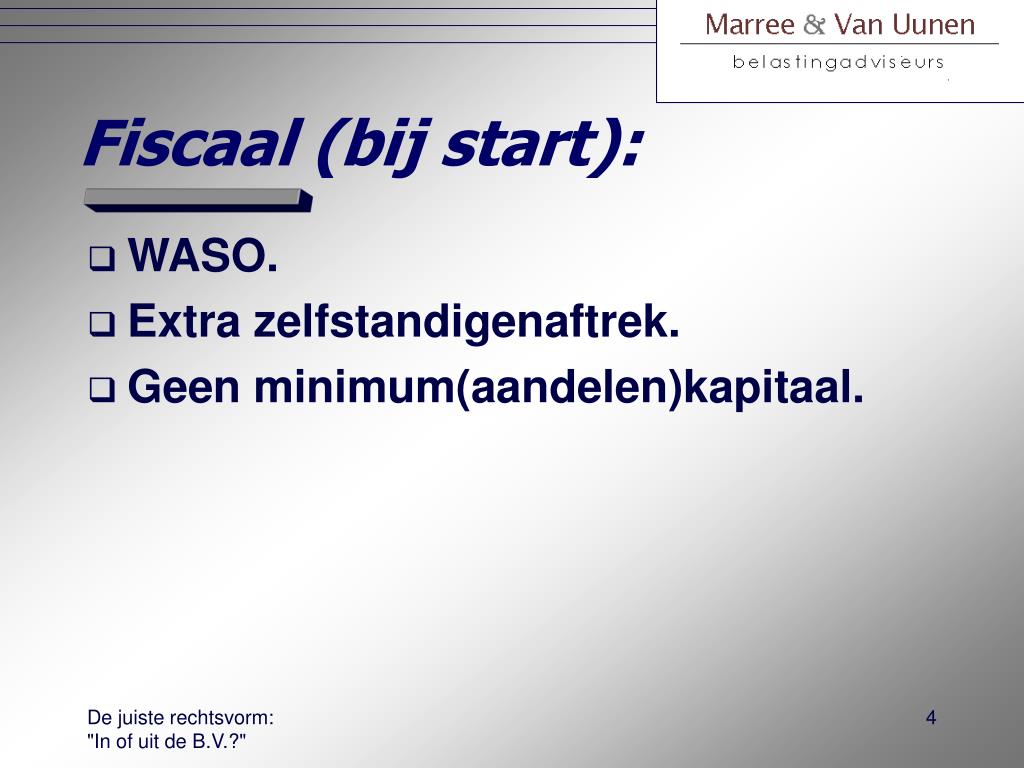 Marree & Van Uunen
belastingadviseurs

Fiscaal (bij start):

WASO.
Extra zelfstandigenaftrek.
Geen minimum(aandelen)kapitaal.

De juiste rechtsvorm:
"In of uit de B.V.?"

4